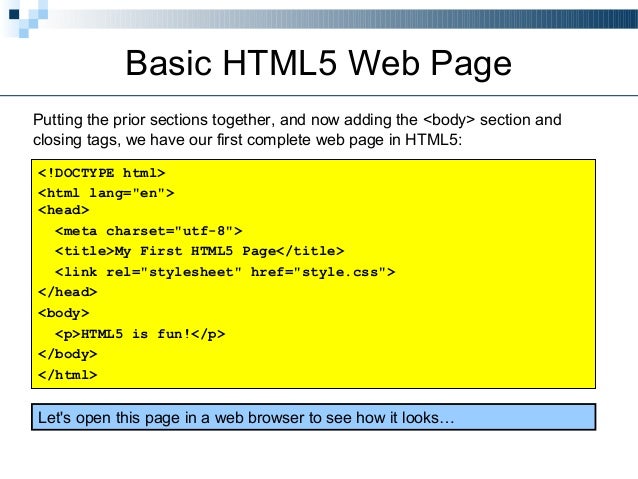 Basic HTML5 Web Page

Putting the prior sections together, and now adding the <body> section and closing tags, we have our first complete web page in HTML5:

<!DOCTYPE html>
<html lang="en">
<head>
  <meta charset="utf-8">
  <title>My First HTML5 Page</title>
  <link rel="stylesheet" href="style.css">
</head>
<body>
  <p>HTML5 is fun!</p>
</body>
</html>

Let's open this page in a web browser to see how it looks…